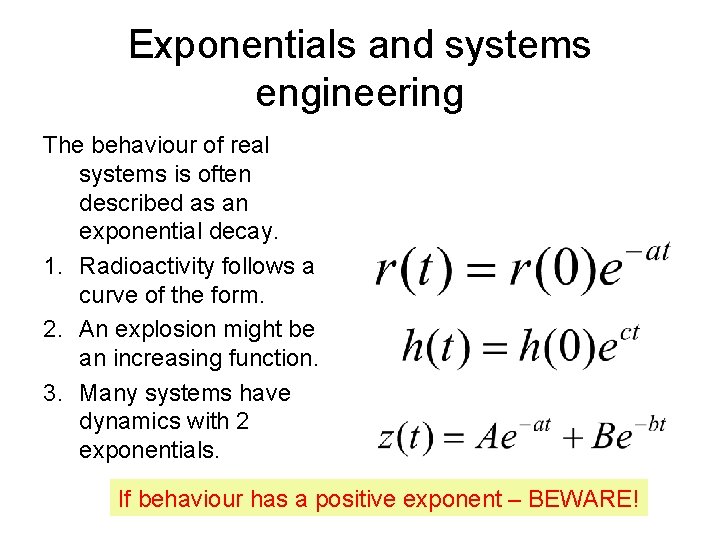 Exponentials and systems engineering

The behaviour of real systems is often described as an exponential decay.

1. Radioactivity follows a curve of the form.
2. An explosion might be an increasing function.
3. Many systems have dynamics with 2 exponentials.

$r(t) = r(0)e^{-at}$

$h(t) = h(0)e^{ct}$

$z(t) = Ae^{-at} + Be^{-bt}$

If behaviour has a positive exponent – BEWARE!